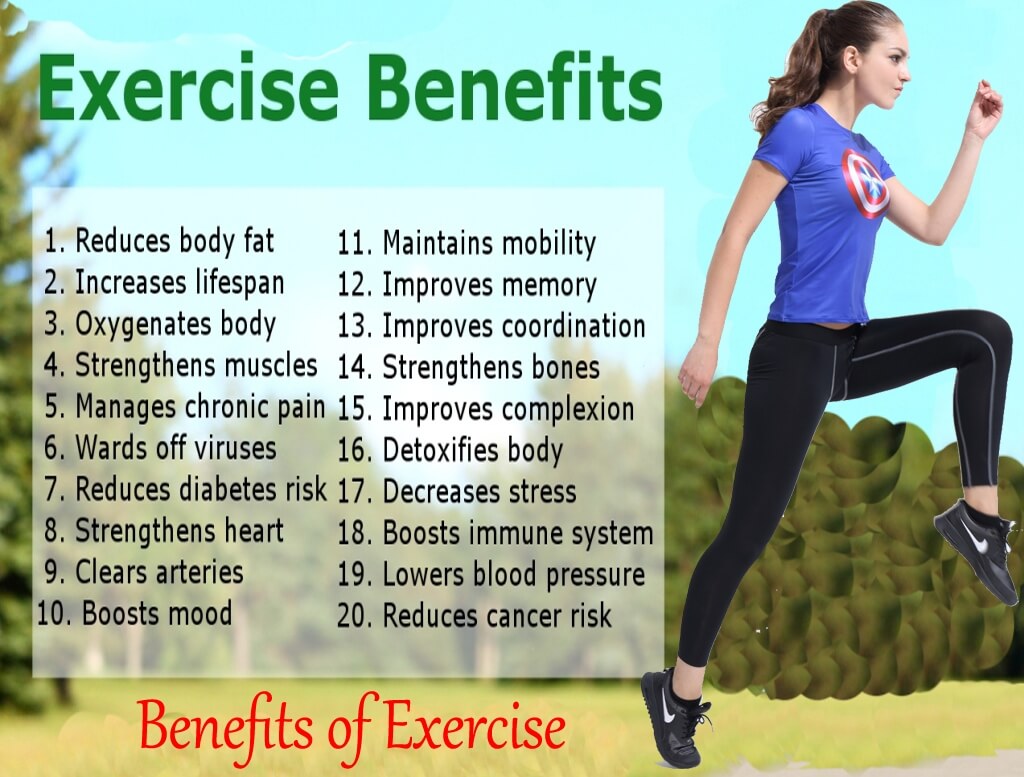 Exercise Benefits

1. Reduces body fat
2. Increases lifespan
3. Oxygenates body
4. Strengthens muscles
5. Manages chronic pain
6. Wards off viruses
7. Reduces diabetes risk
8. Strengthens heart
9. Clears arteries
10. Boosts mood

11. Maintains mobility
12. Improves memory
13. Improves coordination
14. Strengthens bones
15. Improves complexion
16. Detoxifies body
17. Decreases stress
18. Boosts immune system
19. Lowers blood pressure
20. Reduces cancer risk

Benefits of Exercise